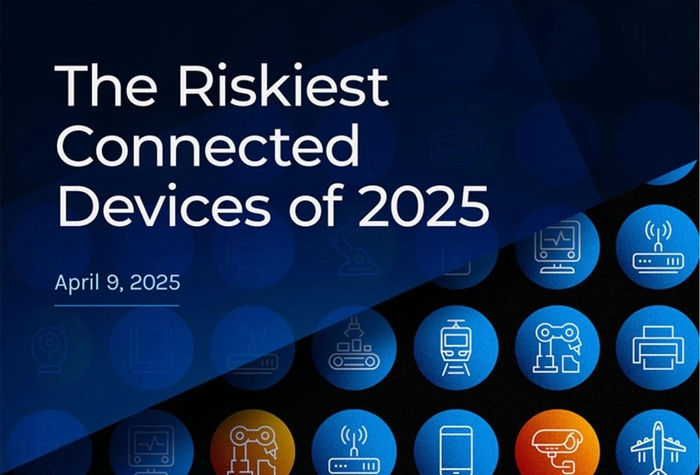 The Riskiest Connected Devices of 2025

April 9, 2025